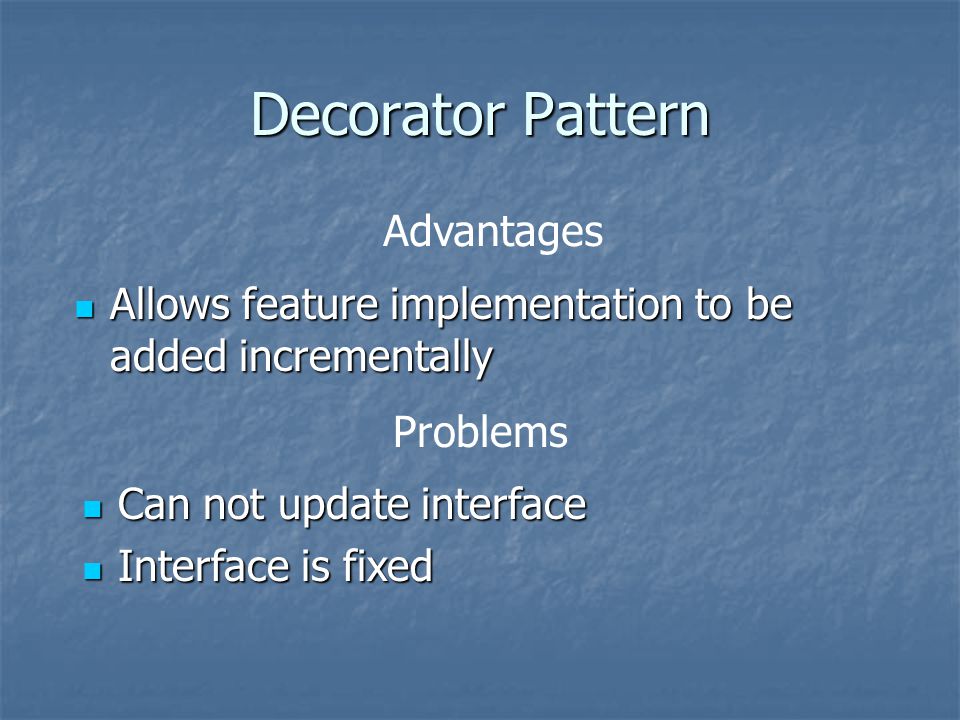 Decorator Pattern

Advantages

- Allows feature implementation to be added incrementally

Problems

- Can not update interface
- Interface is fixed